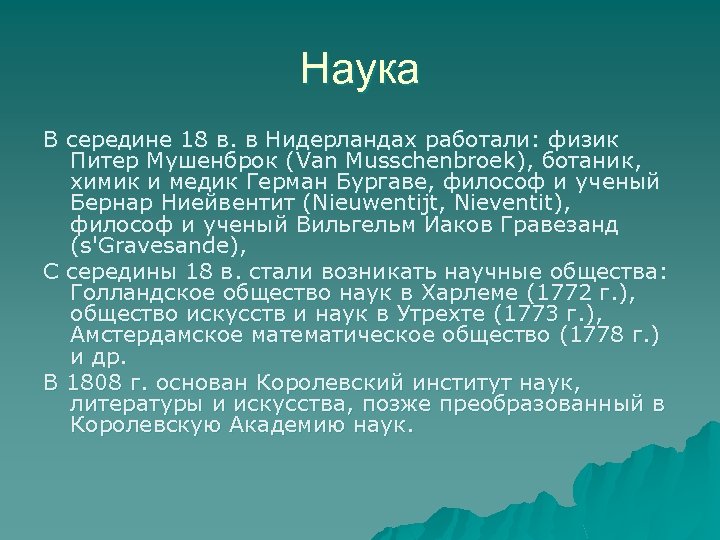 Наука

В середине 18 в. в Нидерландах работали: физик Питер Мушенброк (Van Musschenbroek), ботаник, химик и медик Герман Бургаве, философ и ученый Бернар Ниейвентит (Nieuwentijt, Nieventit), философ и ученый Вильгельм Иаков Гравезанд (s'Gravesande),

С середины 18 в. стали возникать научные общества: Голландское общество наук в Харлеме (1772 г.), общество искусств и наук в Утрехте (1773 г.), Амстердамское математическое общество (1778 г.) и др.

В 1808 г. основан Королевский институт наук, литературы и искусства, позже преобразованный в Королевскую Академию наук.